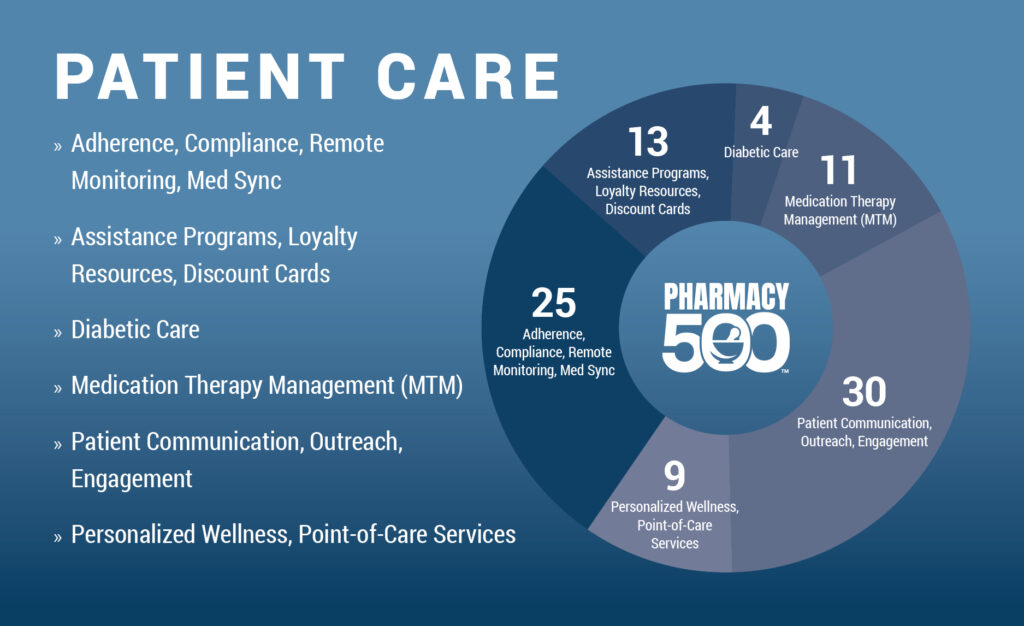 PATIENT CARE

» Adherence, Compliance, Remote Monitoring, Med Sync

» Assistance Programs, Loyalty Resources, Discount Cards

» Diabetic Care

» Medication Therapy Management (MTM)

» Patient Communication, Outreach, Engagement

» Personalized Wellness, Point-of-Care Services

13
Assistance Programs, Loyalty Resources, Discount Cards

4
Diabetic Care

11
Medication Therapy Management (MTM)

25
Adherence, Compliance, Remote Monitoring, Med Sync

PHARMACY 500™

30
Patient Communication, Outreach, Engagement

9
Personalized Wellness, Point-of-Care Services